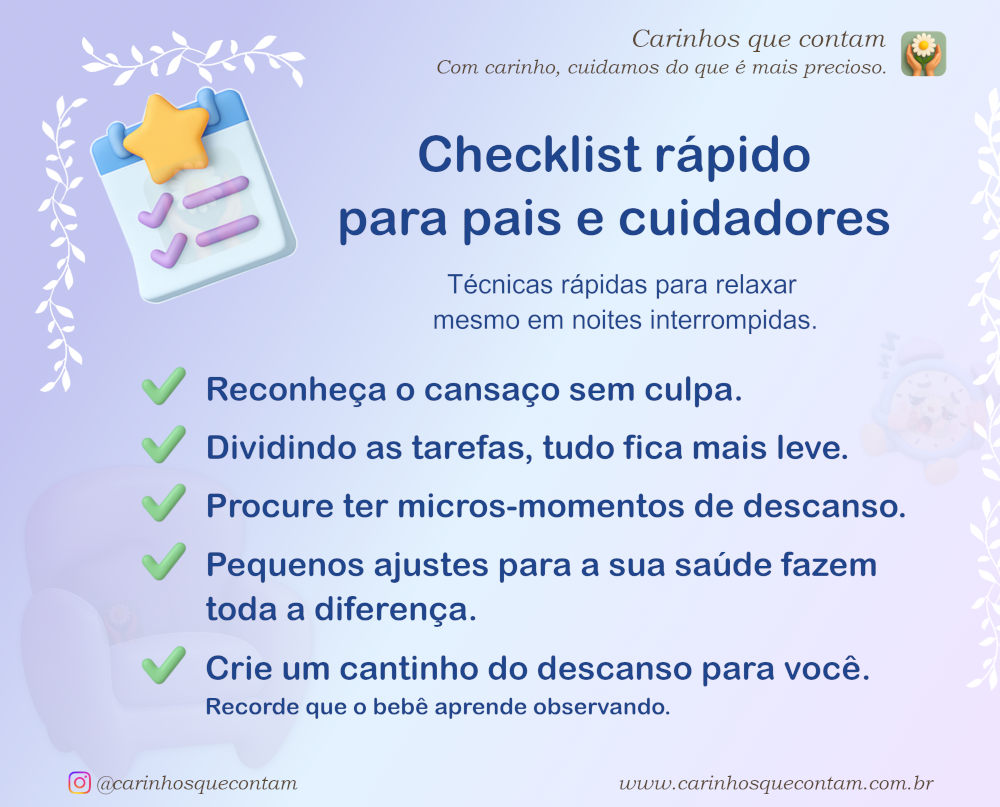 Carinhos que contam
Com carinho, cuidamos do que é mais precioso.

Checklist rápido para pais e cuidadores

Técnicas rápidas para relaxar mesmo em noites interrompidas.

Reconheça o cansaço sem culpa.

Dividindo as tarefas, tudo fica mais leve.

Procure ter micros-momentos de descanso.

Pequenos ajustes para a sua saúde fazem toda a diferença.

Crie um cantinho do descanso para você.
Recorde que o bebê aprende observando.

@carinhosquecontam

www.carinhosquecontam.com.br